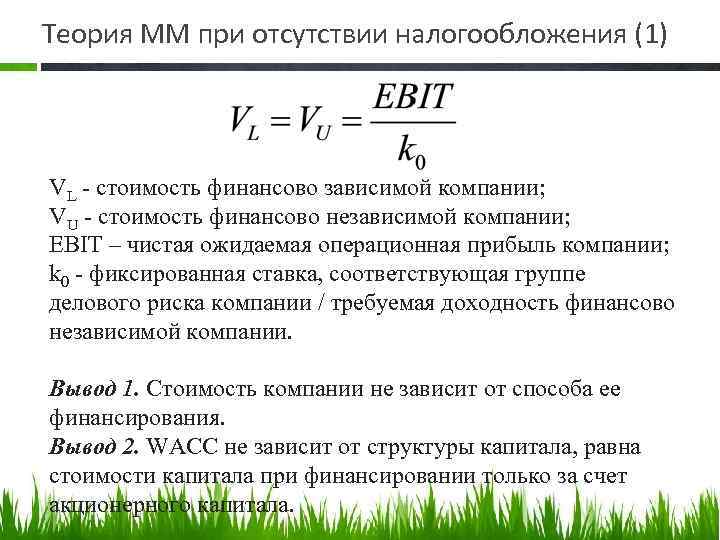 Теория ММ при отсутствии налогообложения (1)

$V_L = V_U = \frac{EBIT}{k_0}$

$V_L$ - стоимость финансово зависимой компании;
$V_U$ - стоимость финансово независимой компании;
EBIT – чистая ожидаемая операционная прибыль компании;
$k_0$ - фиксированная ставка, соответствующая группе делового риска компании / требуемая доходность финансово независимой компании.

Вывод 1. Стоимость компании не зависит от способа ее финансирования.
Вывод 2. WACC не зависит от структуры капитала, равна стоимости капитала при финансировании только за счет акционерного капитала.